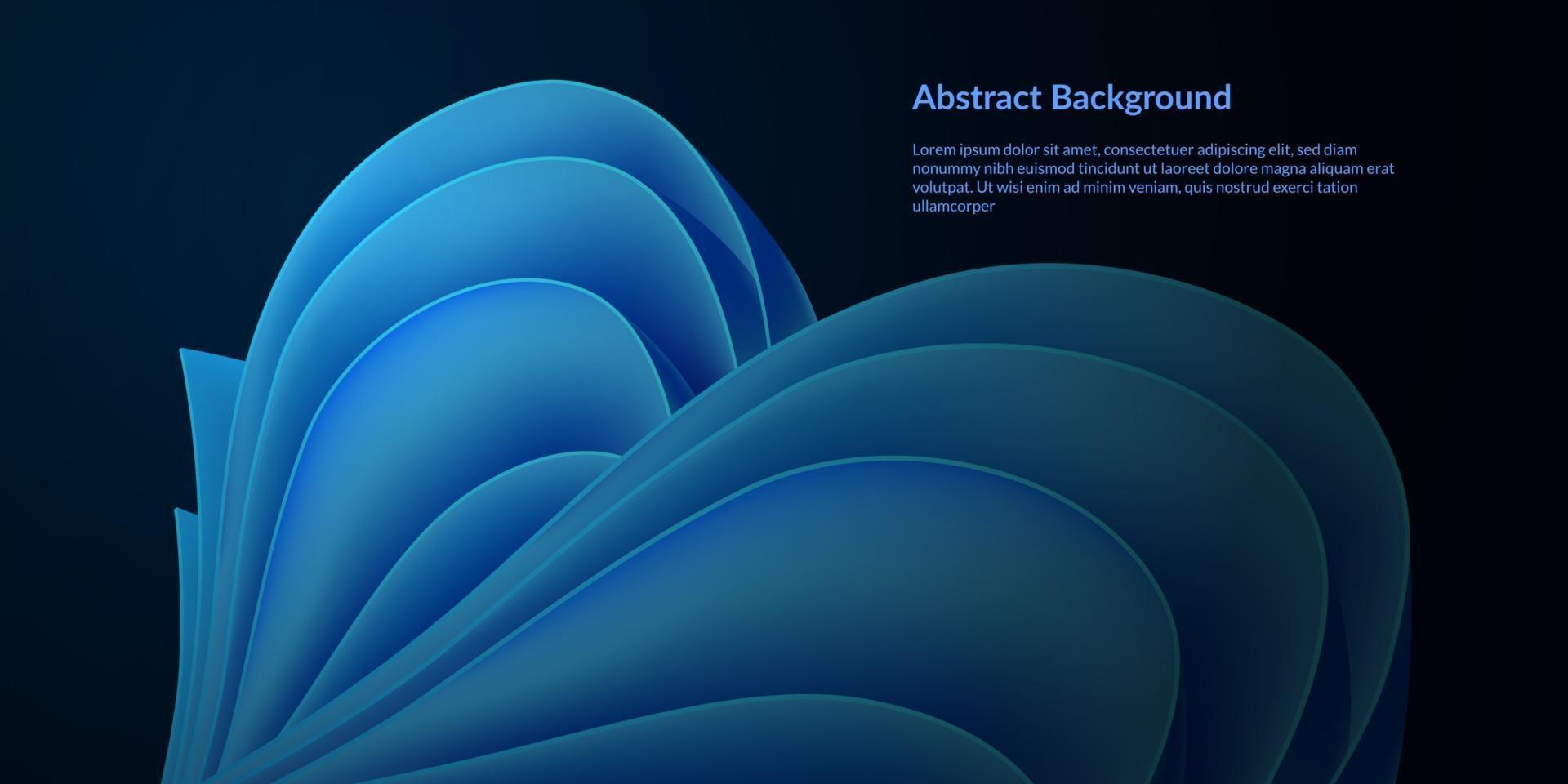 Abstract Background

Lorem ipsum dolor sit amet, consectetuer adipiscing elit, sed diam nonummy nibh euismod tincidunt ut laoreet dolore magna aliquam erat volutpat. Ut wisi enim ad minim veniam, quis nostrud exerci tation ullamcorper